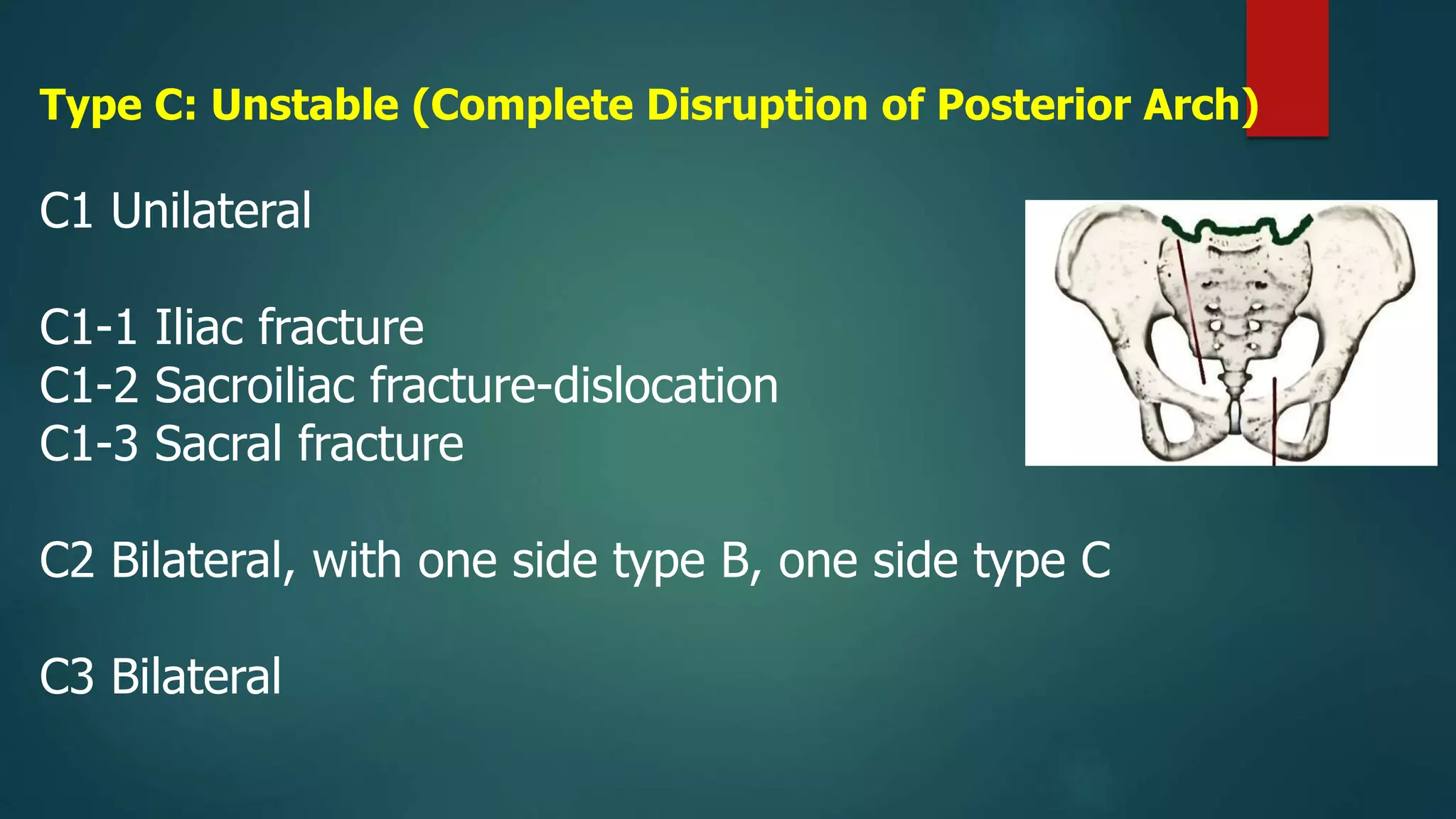 Type C: Unstable (Complete Disruption of Posterior Arch)

C1 Unilateral

C1-1 Iliac fracture
C1-2 Sacroiliac fracture-dislocation
C1-3 Sacral fracture

C2 Bilateral, with one side type B, one side type C

C3 Bilateral